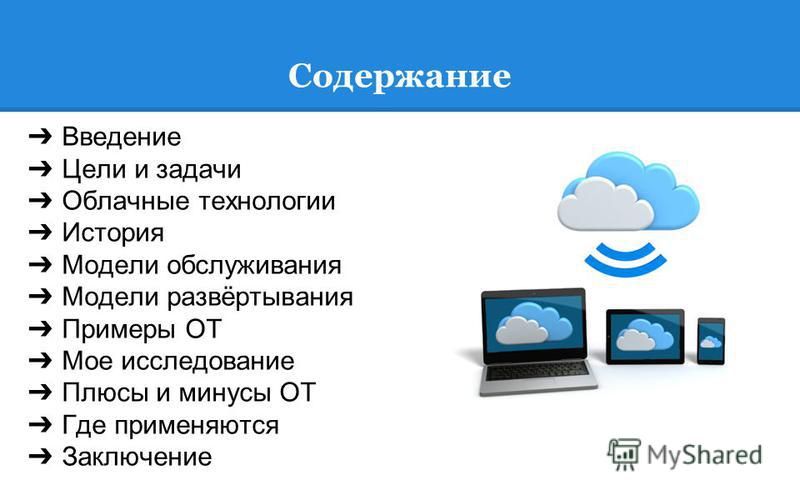 Содержание

➔ Введение
➔ Цели и задачи
➔ Облачные технологии
➔ История
➔ Модели обслуживания
➔ Модели развёртывания
➔ Примеры ОТ
➔ Мое исследование
➔ Плюсы и минусы ОТ
➔ Где применяются
➔ Заключение

MyShared